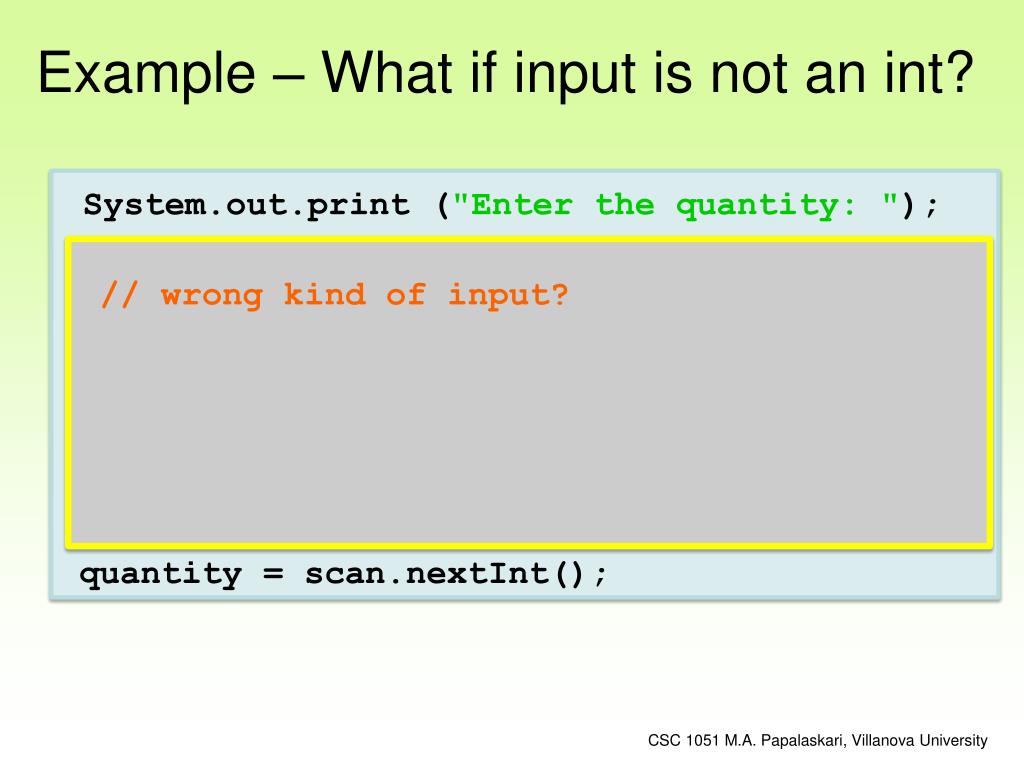 Example – What if input is not an int?

System.out.print ("Enter the quantity: ");

// wrong kind of input?

quantity = scan.nextInt();

CSC 1051 M.A. Papalaskari, Villanova University